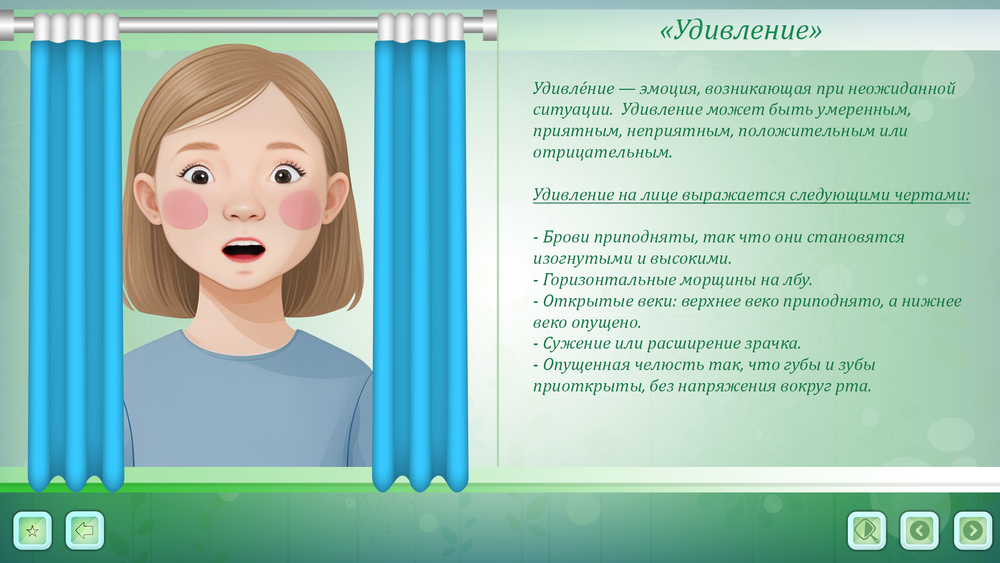 «Удивление»

Удивле́ние — эмоция, возникающая при неожиданной ситуации. Удивление может быть умеренным, приятным, неприятным, положительным или отрицательным.

Удивление на лице выражается следующими чертами:

- Брови приподняты, так что они становятся изогнутыми и высокими.
- Горизонтальные морщины на лбу.
- Открытые веки: верхнее веко приподнято, а нижнее веко опущено.
- Сужение или расширение зрачка.
- Опущенная челюсть так, что губы и зубы приоткрыты, без напряжения вокруг рта.